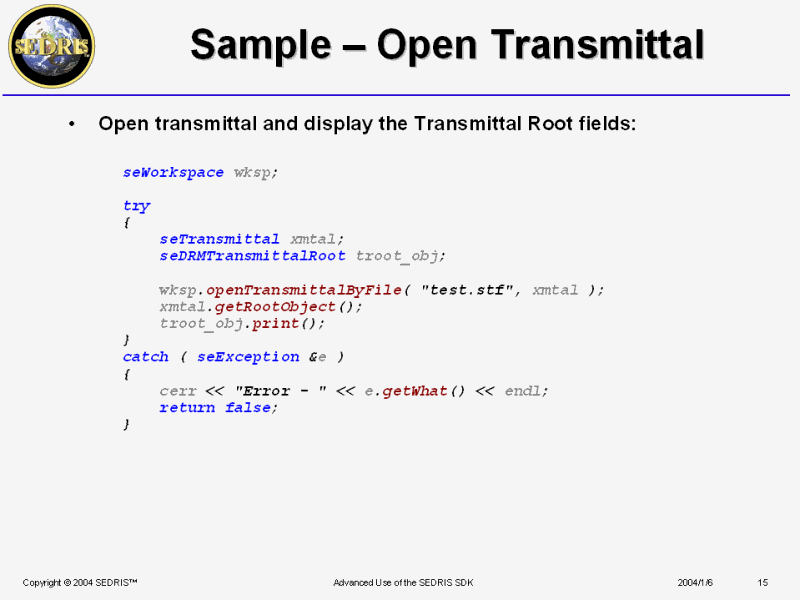 SEDRIS

Sample – Open Transmittal

• Open transmittal and display the Transmittal Root fields:

seWorkspace wksp;

try
{
seTransmittal xmtal;
seDRMTransmittalRoot troot_obj;

wksp.openTransmittalByFile( "test.stf", xmtal );
xmtal.getRootObject();
troot_obj.print();
}
catch ( seException &e )
{
cerr << "Error - " << e.getWhat() << endl;
return false;
}

Copyright © 2004 SEDRIS™

Advanced Use of the SEDRIS SDK

2004/1/6

15